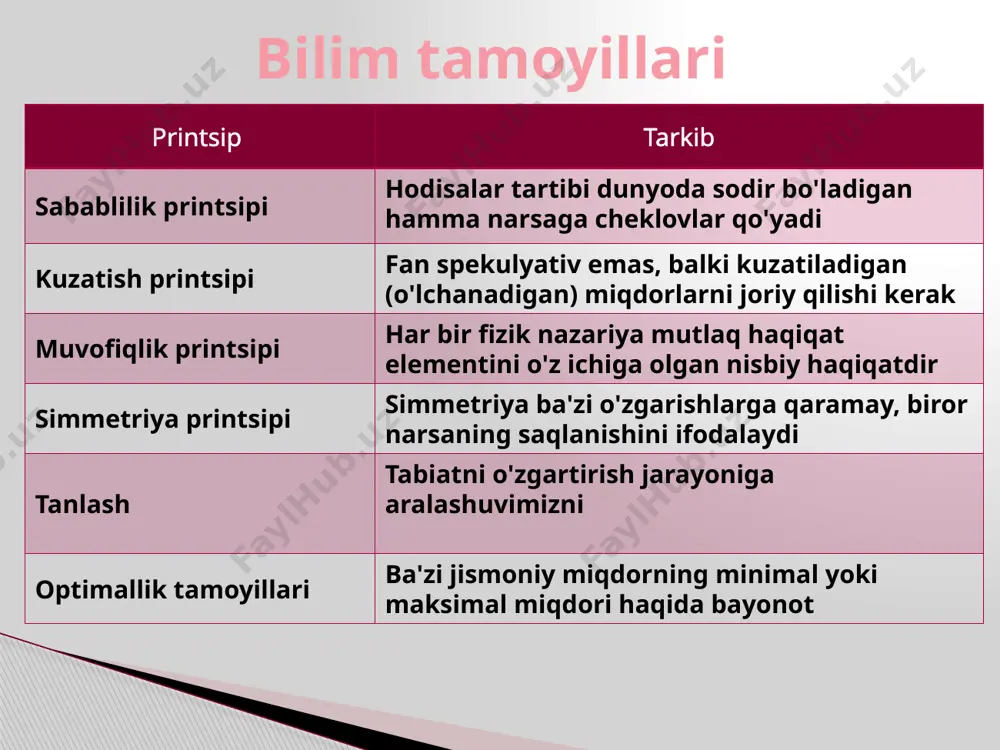 Bilim tamoyillari

| Printsip | Tarkib |
|---|---|
| Sabablilik printsipi | Hodisalar tartibi dunyoda sodir bo'ladigan hamma narsaga cheklovlar qo'yadi |
| Kuzatish printsipi | Fan spekulyativ emas, balki kuzatiladigan (o'lchanadigan) miqdorlarni joriy qilishi kerak |
| Muvofiqlik printsipi | Har bir fizik nazariya mutlaq haqiqat elementini o'z ichiga olgan nisbiy haqiqatdir |
| Simmetriya printsipi | Simmetriya ba'zi o'zgarishlarga qaramay, biror narsaning saqlanishini ifodalaydi |
| Tanlash | Tabiatni o'zgartirish jarayoniga aralashuvimizni |
| Optimallik tamoyillari | Ba'zi jismoniy miqdorning minimal yoki maksimal miqdori haqida bayonot |

FaylHub.uz